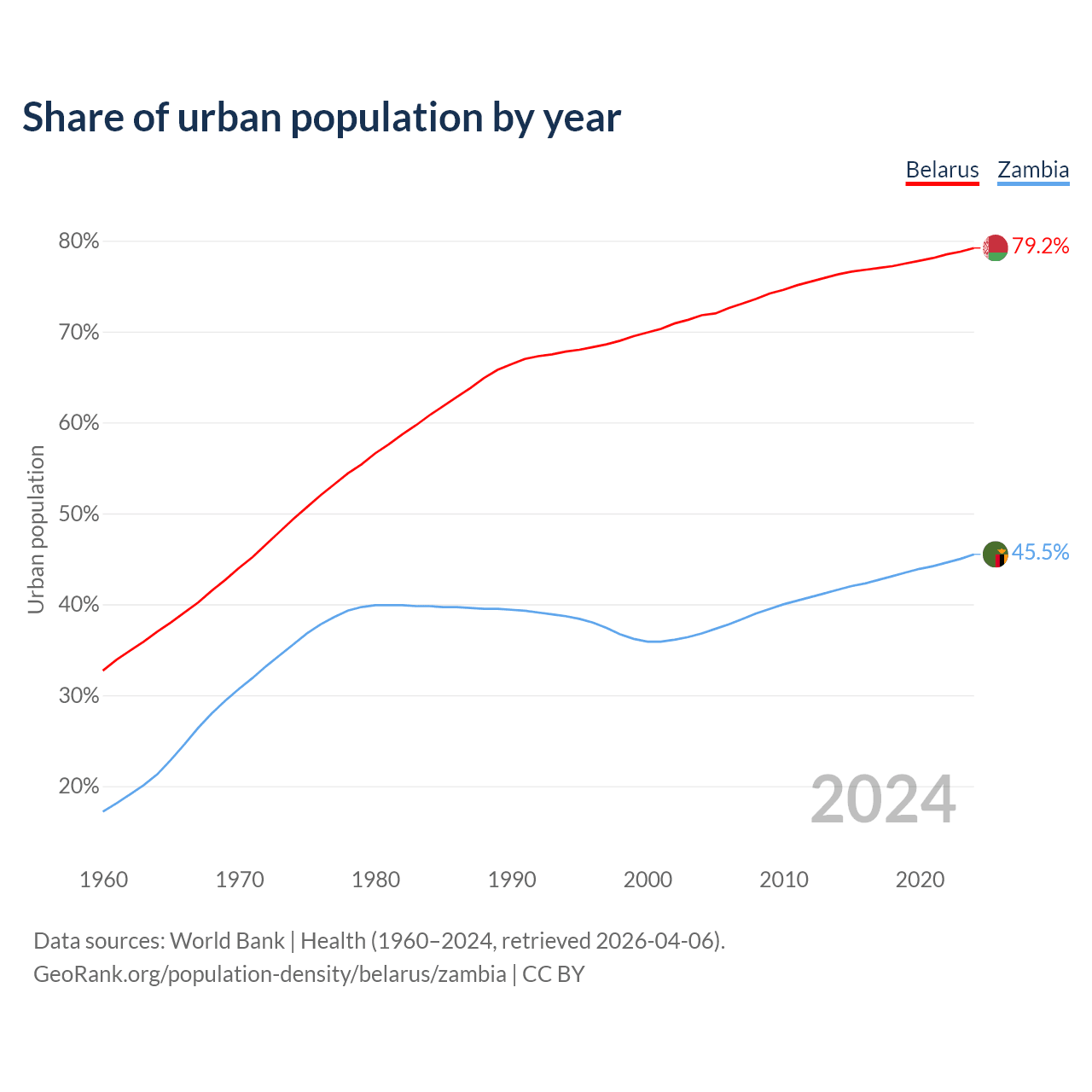 Share of urban population by year

Belarus Zambia

80%
70%
60%
50%
40%
30%
20%

Urban population

79.2%
45.5%

2024

1960 1970 1980 1990 2000 2010 2020

Data sources: World Bank | Health (1960–2024, retrieved 2026-04-06).
GeoRank.org/population-density/belarus/zambia | CC BY